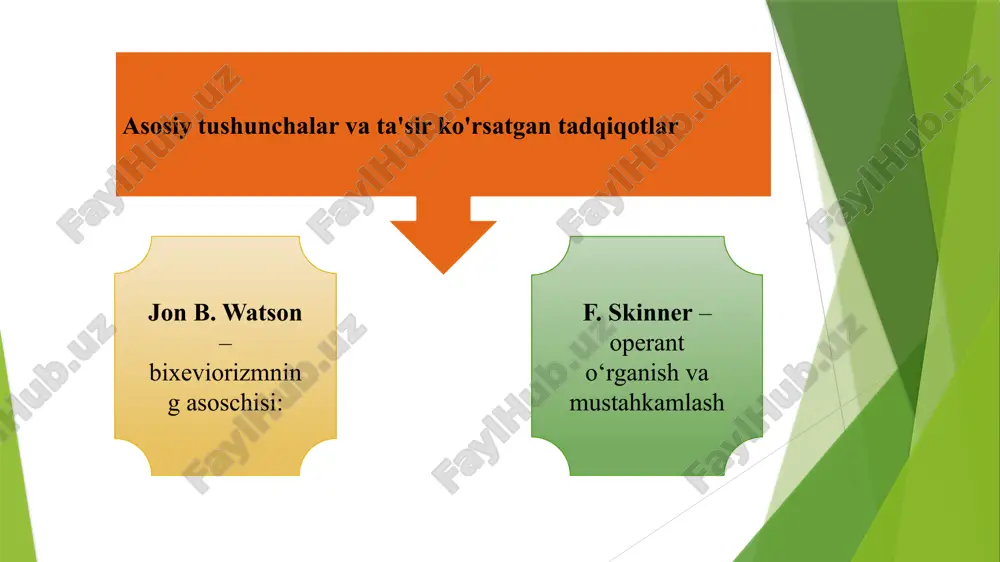 Asosiy tushunchalar va ta'sir ko'rsatgan tadqiqotlar

Jon B. Watson – bixeviorizmning asoschisi:

F. Skinner – operant o‘rganish va mustahkamlash

FaylHub.uz